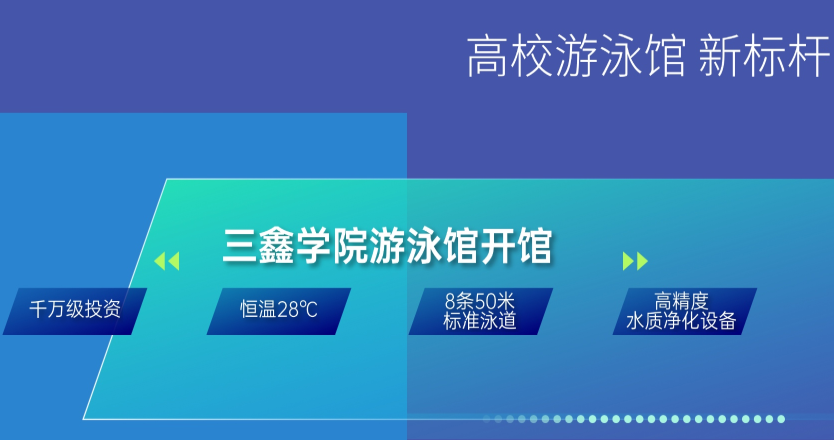 高校游泳馆 新标杆

三鑫学院游泳馆开馆

千万级投资

恒温28℃

8条50米
标准泳道

高精度
水质净化设备